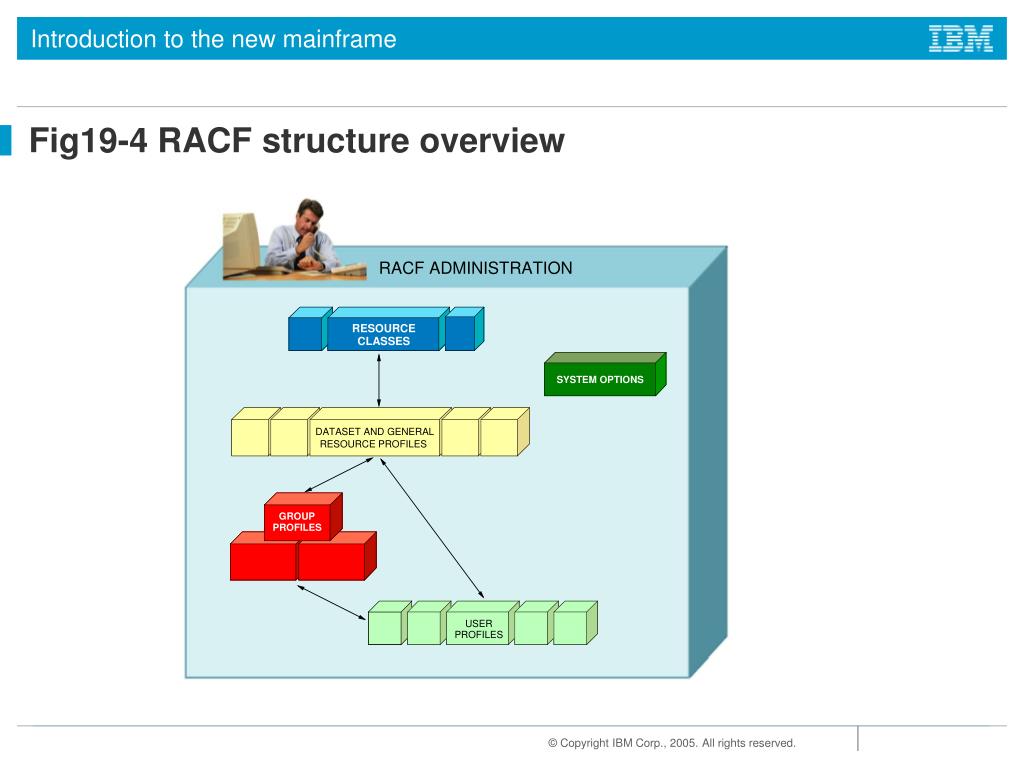 Introduction to the new mainframe

IBM

Fig19-4 RACF structure overview

RACF ADMINISTRATION

RESOURCE CLASSES

SYSTEM OPTIONS

DATASET AND GENERAL RESOURCE PROFILES

GROUP PROFILES

USER PROFILES

© Copyright IBM Corp., 2005. All rights reserved.